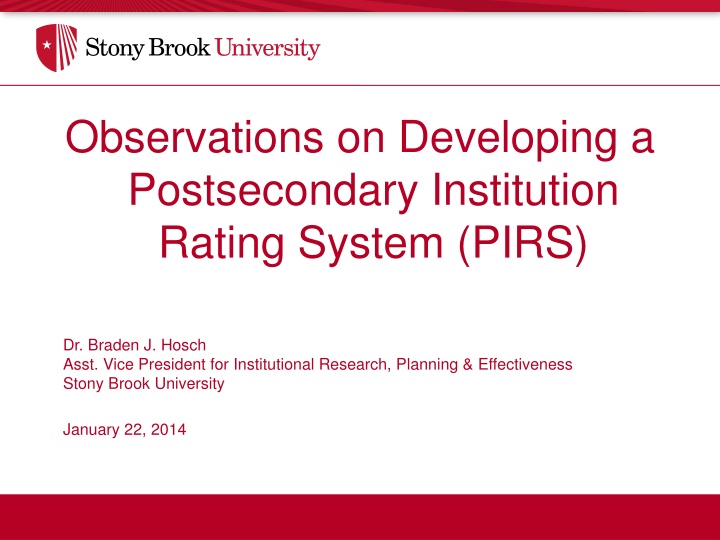 Stony Brook University

Observations on Developing a Postsecondary Institution Rating System (PIRS)

Dr. Braden J. Hosch
Asst. Vice President for Institutional Research, Planning & Effectiveness
Stony Brook University

January 22, 2014